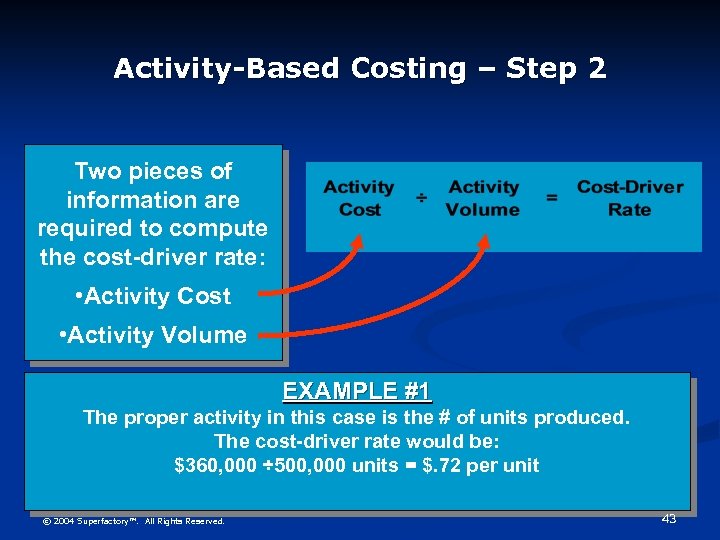 Activity-Based Costing – Step 2

Two pieces of information are required to compute the cost-driver rate:

•Activity Cost

•Activity Volume

Activity Cost ÷ Activity Volume = Cost-Driver Rate

EXAMPLE #1

The proper activity in this case is the # of units produced.
The cost-driver rate would be:
\$360,000 ÷500,000 units = \$.72 per unit

© 2004 Superfactory™. All Rights Reserved.

43